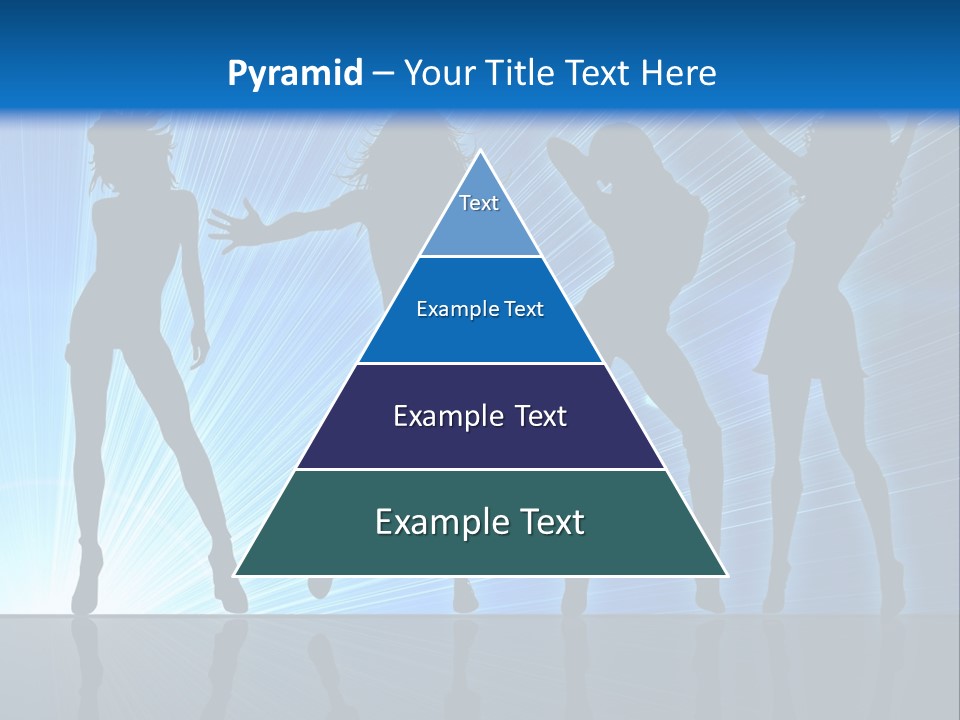 Pyramid – Your Title Text Here

Text

Example Text

Example Text

Example Text